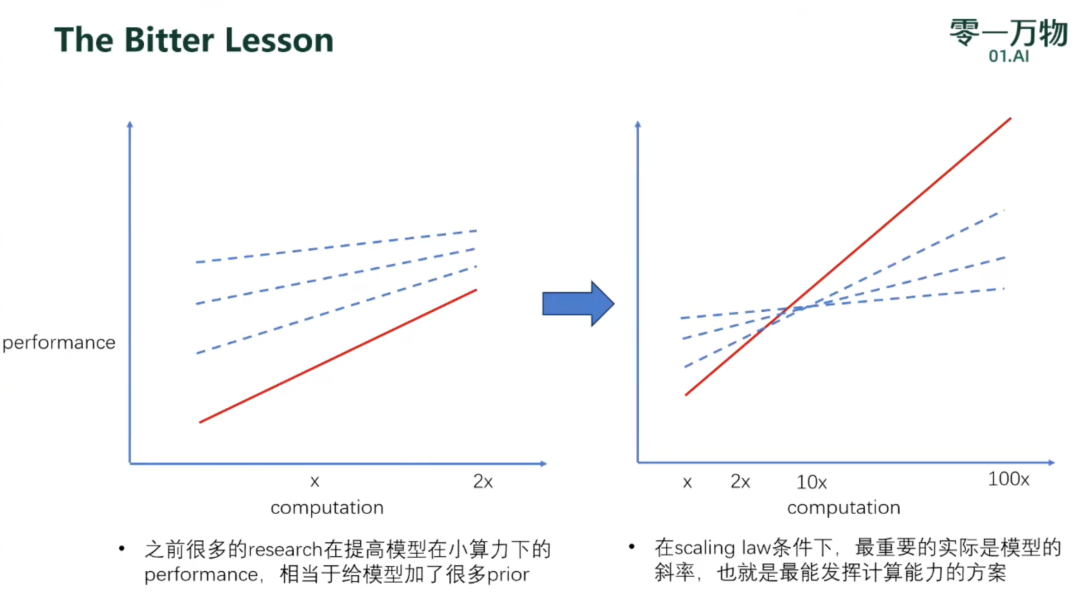 The Bitter Lesson

零一万物
01.AI

performance

x
2x
computation

x
2x
10x
100x
computation

• 之前很多的research在提高模型在小算力下的performance，相当于给模型加了很多prior

• 在scaling law条件下，最重要的实际是模型的斜率，也就是最能发挥计算能力的方案